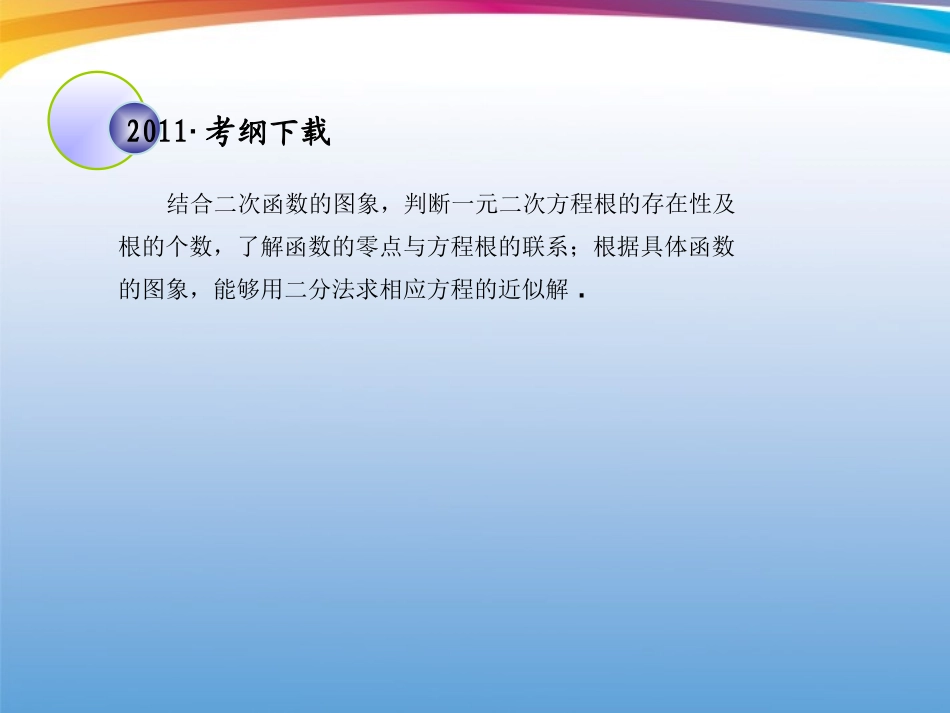 2011·考纲下载

结合二次函数的图象，判断一元二次方程根的存在性及根的个数，了解函数的零点与方程根的联系；根据具体函数的图象，能够用二分法求相应方程的近似解．